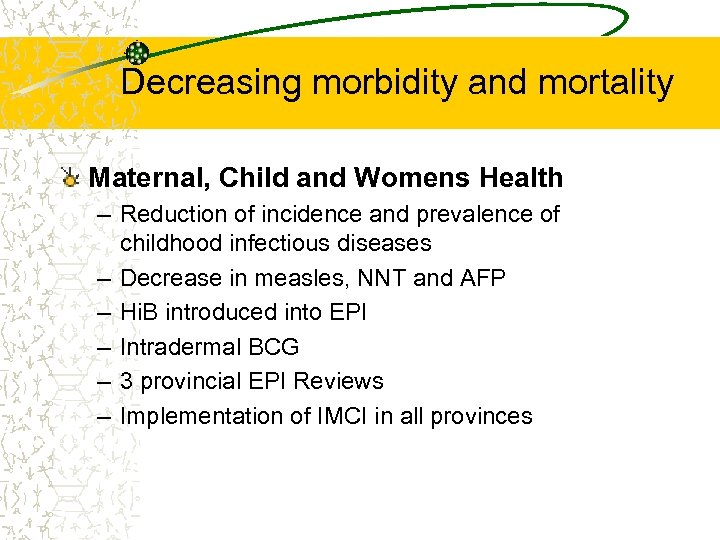 Decreasing morbidity and mortality

Maternal, Child and Womens Health

– Reduction of incidence and prevalence of childhood infectious diseases

– Decrease in measles, NNT and AFP

– HiB introduced into EPI

– Intradermal BCG

– 3 provincial EPI Reviews

– Implementation of IMCI in all provinces